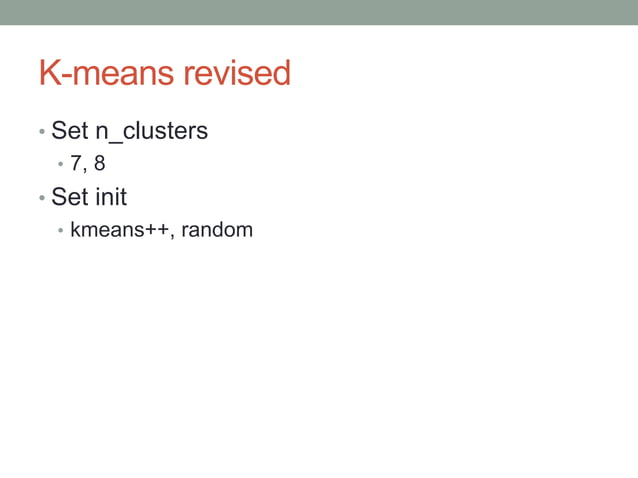 K-means revised

• Set n_clusters
  • 7, 8
• Set init
  • kmeans++, random